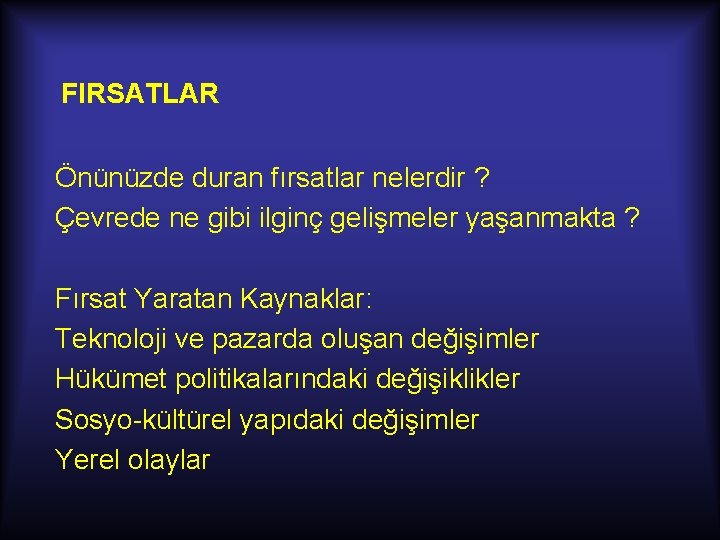 FIRSATLAR

Önünüzde duran fırsatlar nelerdir ?
Çevrede ne gibi ilginç gelişmeler yaşanmakta ?

Fırsat Yaratan Kaynaklar:
Teknoloji ve pazarda oluşan değişimler
Hükümet politikalarındaki değişiklikler
Sosyo-kültürel yapıdaki değişimler
Yerel olaylar